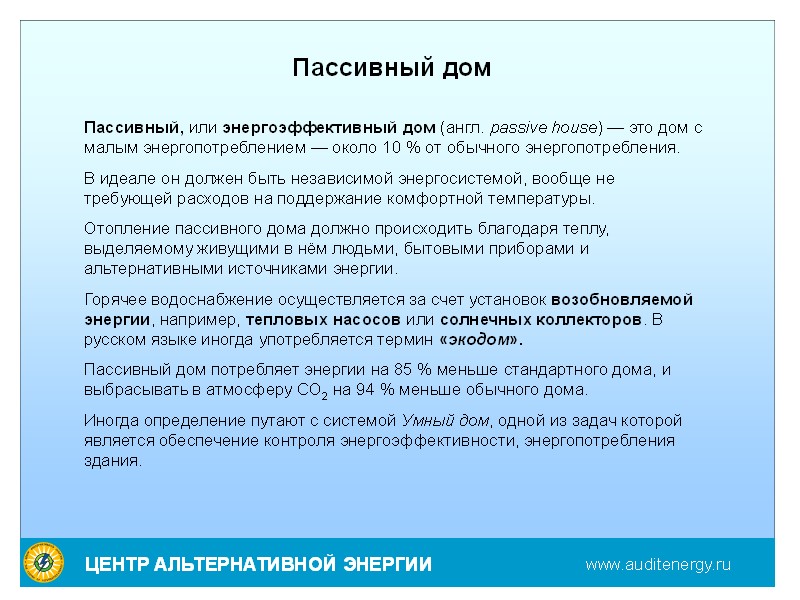 Пассивный дом

Пассивный, или энергоэффективный дом (англ. passive house) — это дом с малым энергопотреблением — около 10 % от обычного энергопотребления.

В идеале он должен быть независимой энергосистемой, вообще не требующей расходов на поддержание комфортной температуры.

Отопление пассивного дома должно происходить благодаря теплу, выделяемому живущими в нём людьми, бытовыми приборами и альтернативными источниками энергии.

Горячее водоснабжение осуществляется за счет установок возобновляемой энергии, например, тепловых насосов или солнечных коллекторов. В русском языке иногда употребляется термин «экодом».

Пассивный дом потребляет энергии на 85 % меньше стандартного дома, и выбрасывать в атмосферу $CO_2$ на 94 % меньше обычного дома.

Иногда определение путают с системой Умный дом, одной из задач которой является обеспечение контроля энергоэффективности, энергопотребления здания.

ЦЕНТР АЛЬТЕРНАТИВНОЙ ЭНЕРГИИ

www.auditenergy.ru